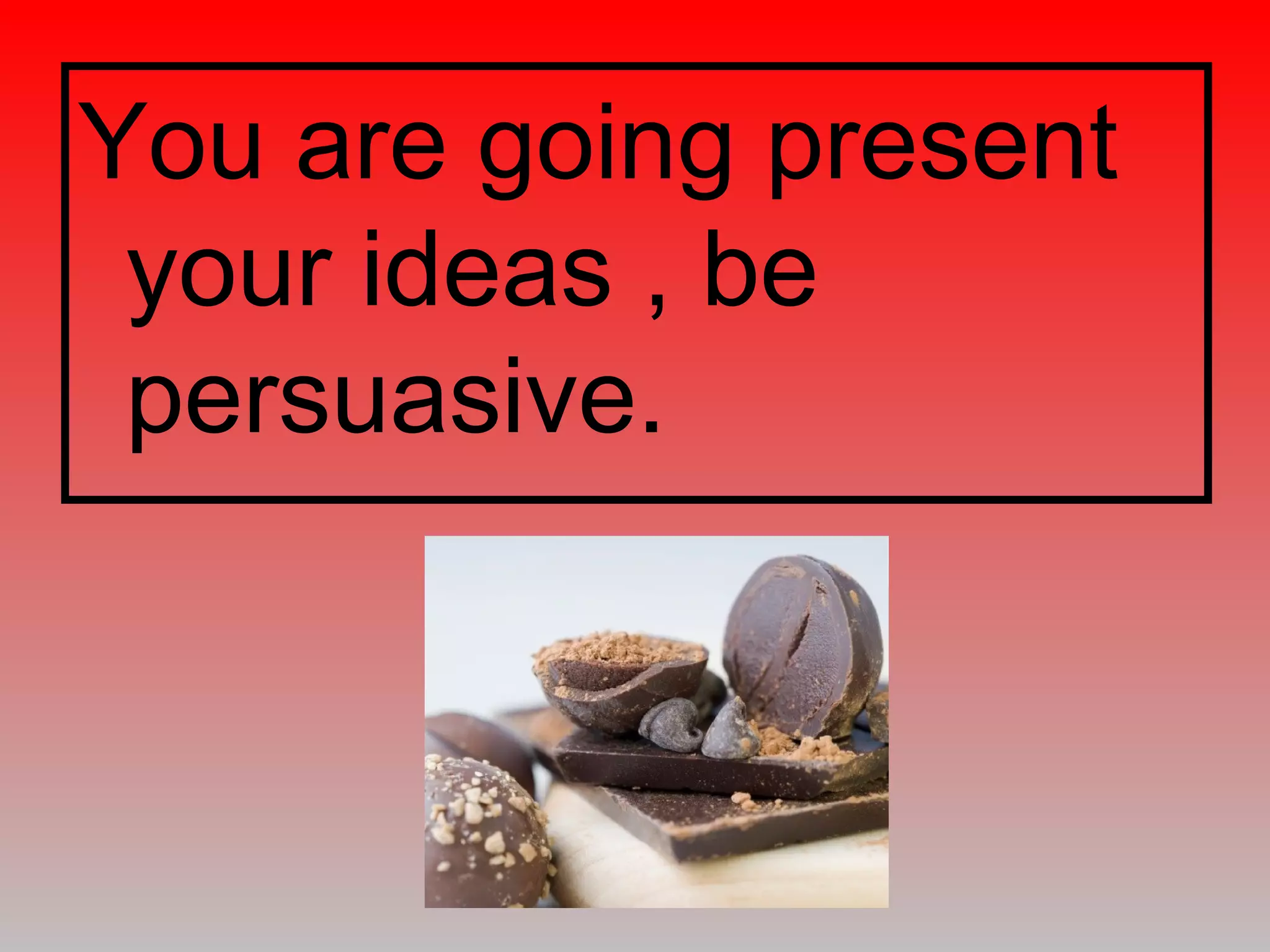 You are going present your ideas , be persuasive.